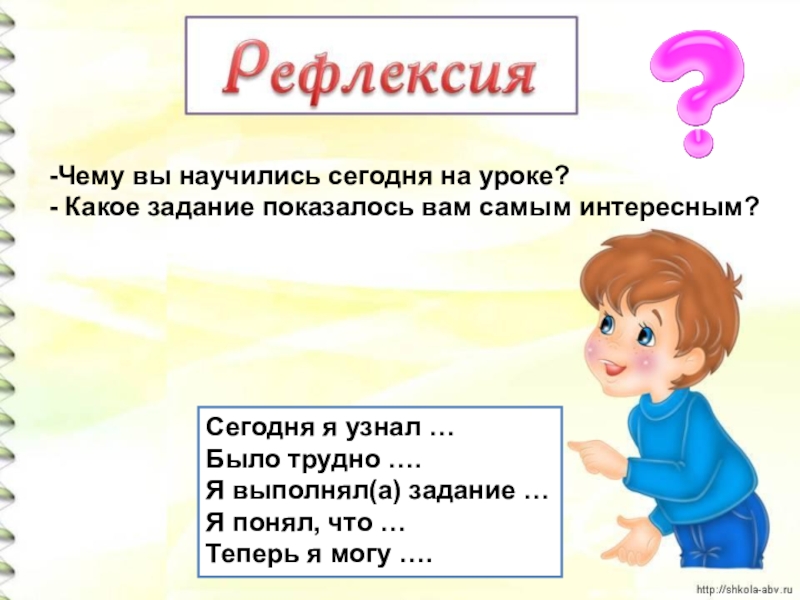 Рефлексия

?

-Чему вы научились сегодня на уроке?
- Какое задание показалось вам самым интересным?

Сегодня я узнал …
Было трудно ….
Я выполнял(а) задание …
Я понял, что …
Теперь я могу ….

http://shkola-abv.ru